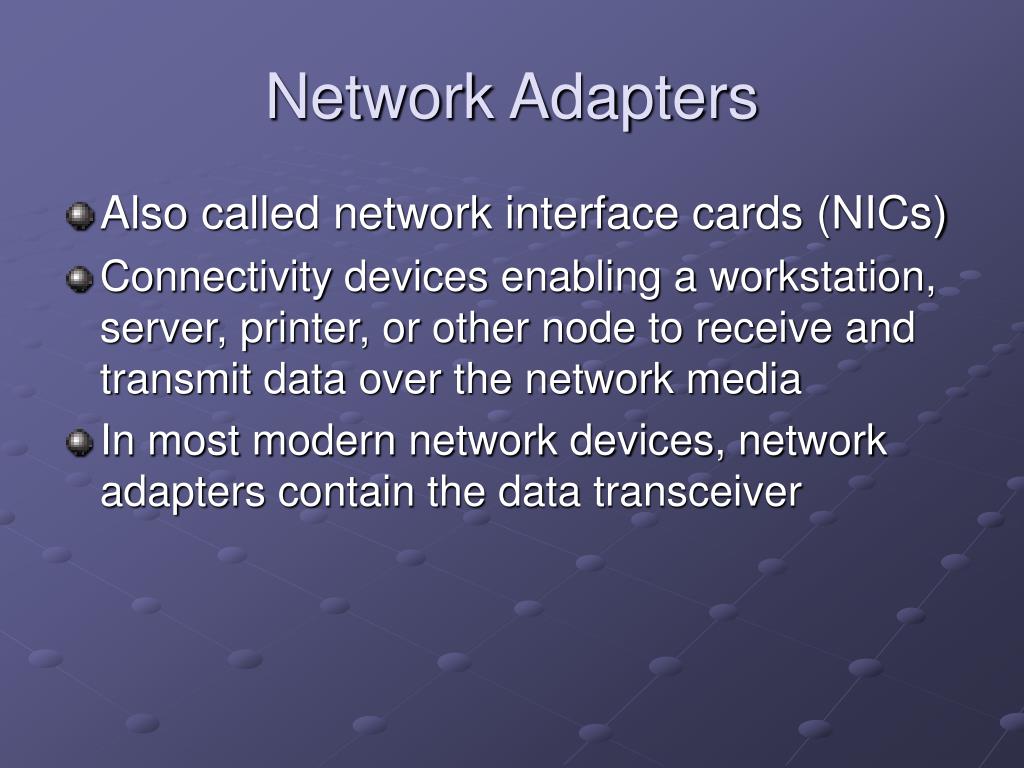 Network Adapters

Also called network interface cards (NICs)

Connectivity devices enabling a workstation, server, printer, or other node to receive and transmit data over the network media

In most modern network devices, network adapters contain the data transceiver